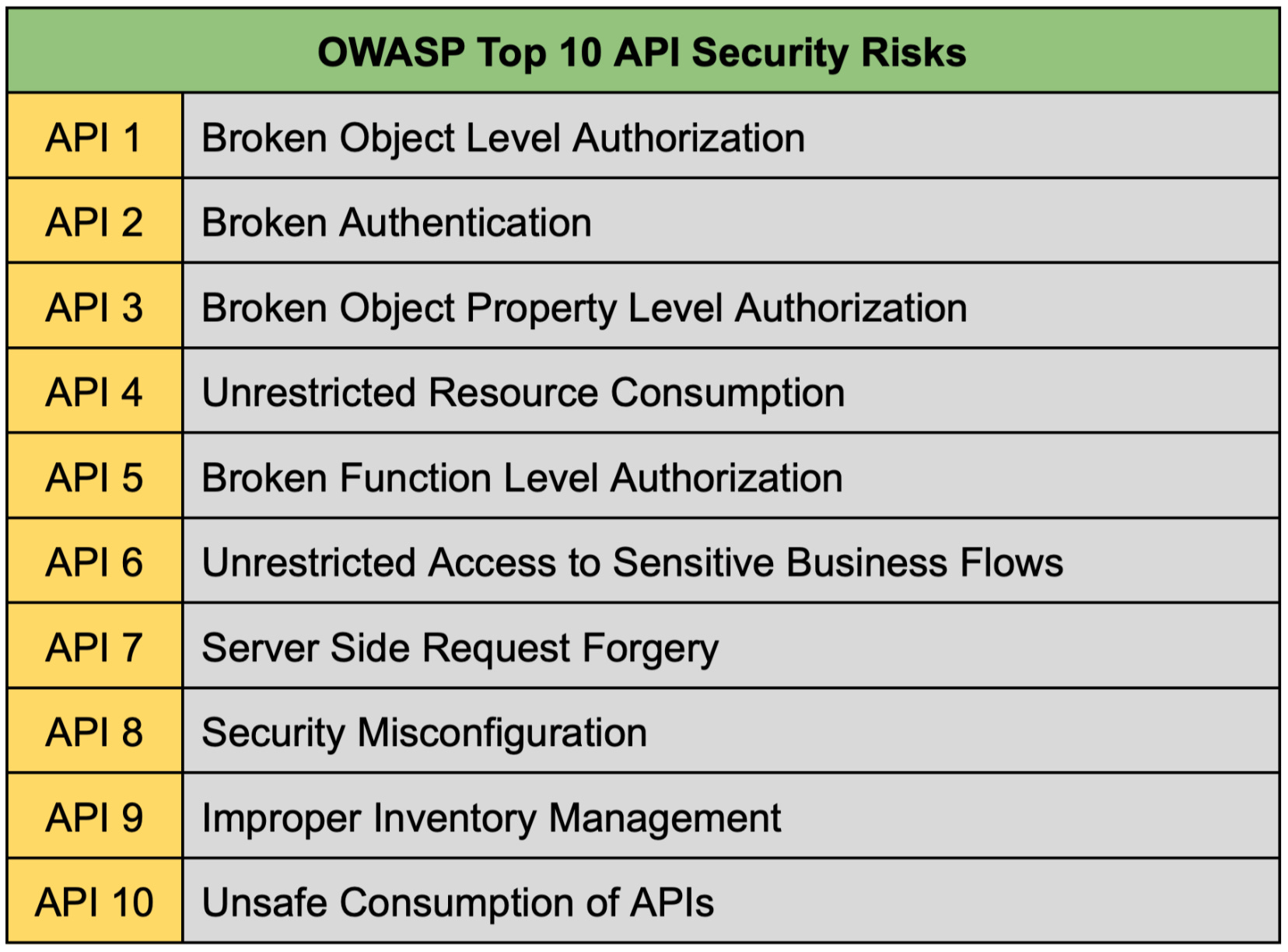 | OWASP Top 10 API Security Risks | |
|---|---|
| API 1 | Broken Object Level Authorization |
| API 2 | Broken Authentication |
| API 3 | Broken Object Property Level Authorization |
| API 4 | Unrestricted Resource Consumption |
| API 5 | Broken Function Level Authorization |
| API 6 | Unrestricted Access to Sensitive Business Flows |
| API 7 | Server Side Request Forgery |
| API 8 | Security Misconfiguration |
| API 9 | Improper Inventory Management |
| API 10 | Unsafe Consumption of APIs |